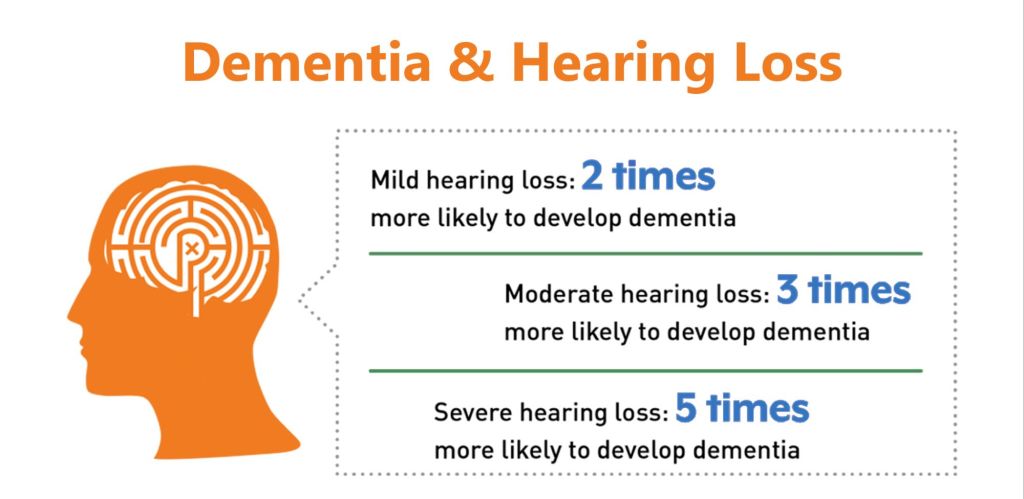 Dementia & Hearing Loss

Mild hearing loss: 2 times more likely to develop dementia

Moderate hearing loss: 3 times more likely to develop dementia

Severe hearing loss: 5 times more likely to develop dementia